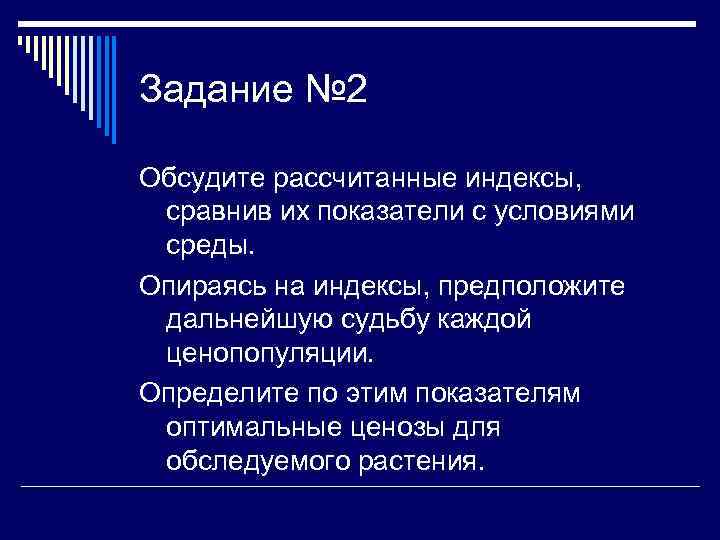 Задание №2

Обсудите рассчитанные индексы, сравнив их показатели с условиями среды.

Опираясь на индексы, предположите дальнейшую судьбу каждой ценопопуляции.

Определите по этим показателям оптимальные ценозы для обследуемого растения.